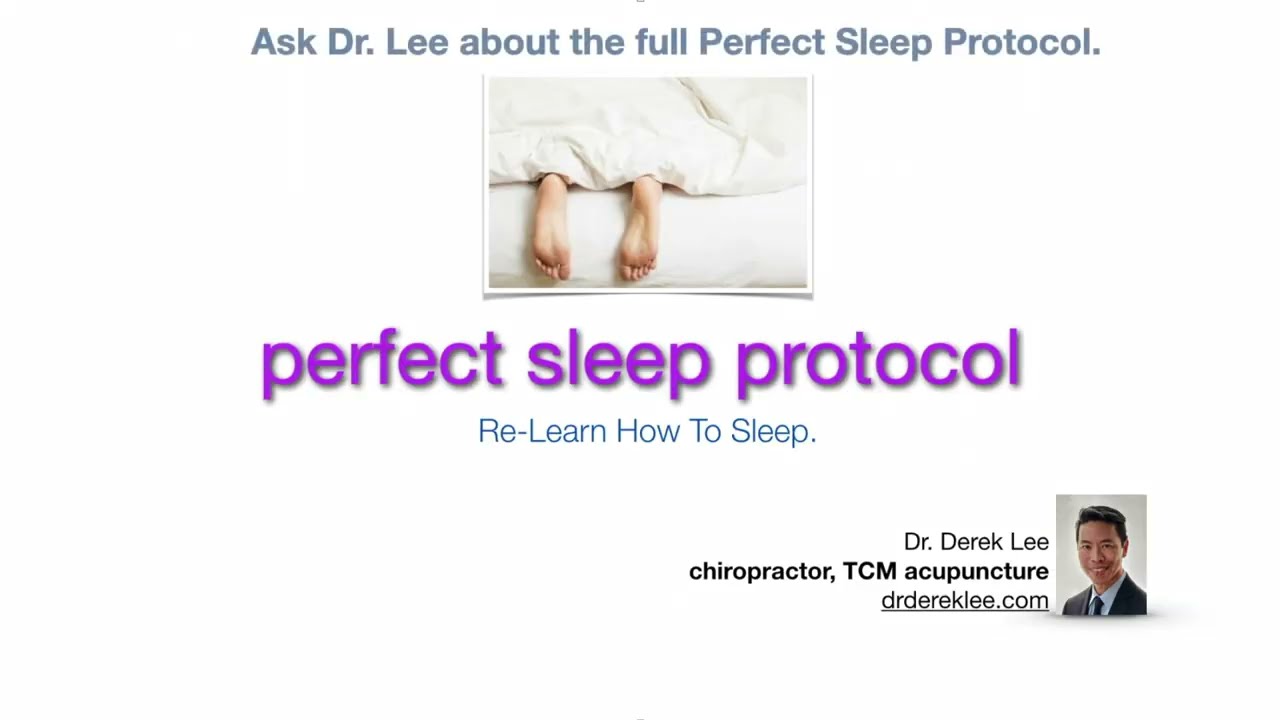 Ask Dr. Lee about the full Perfect Sleep Protocol.

perfect sleep protocol

Re-Learn How To Sleep.

Dr. Derek Lee
chiropractor, TCM acupuncture
drdereklee.com